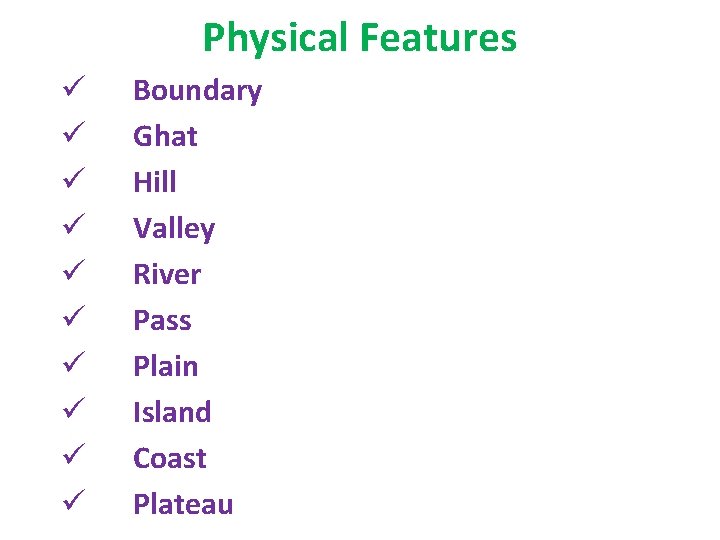 Physical Features

✓ Boundary
✓ Ghat
✓ Hill
✓ Valley
✓ River
✓ Pass
✓ Plain
✓ Island
✓ Coast
✓ Plateau